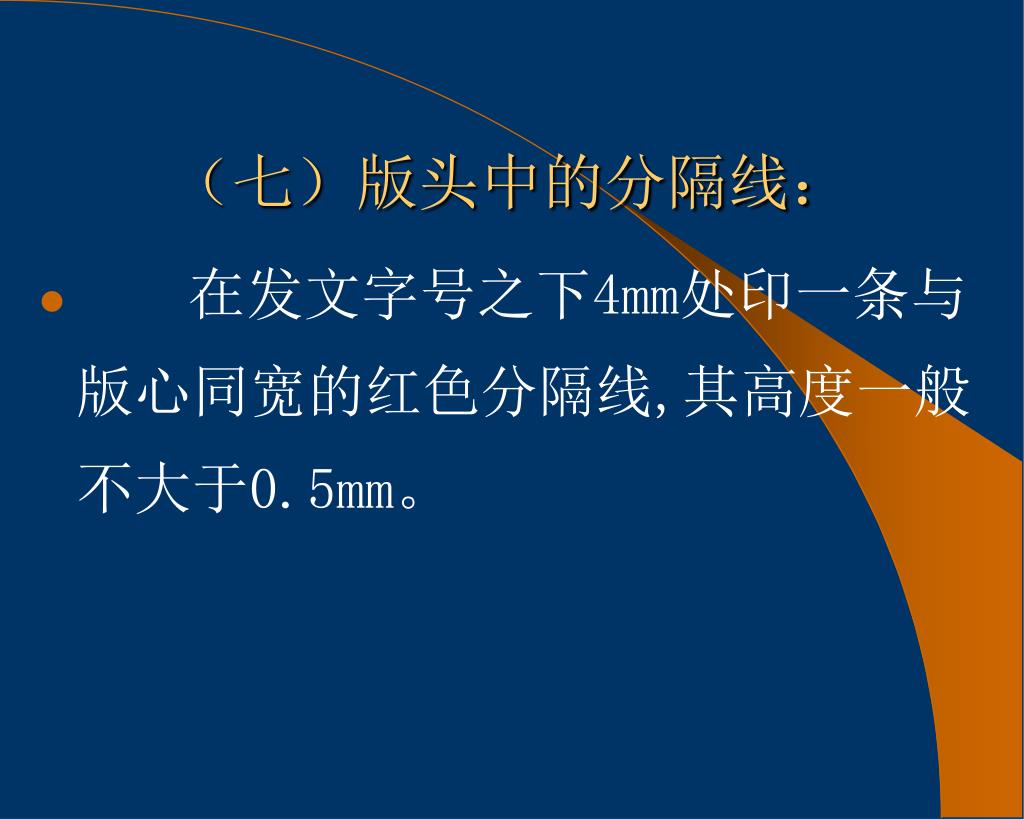 （七）版头中的分隔线：

在发文字号之下4mm处印一条与版心同宽的红色分隔线，其高度一般不大于0.5mm。